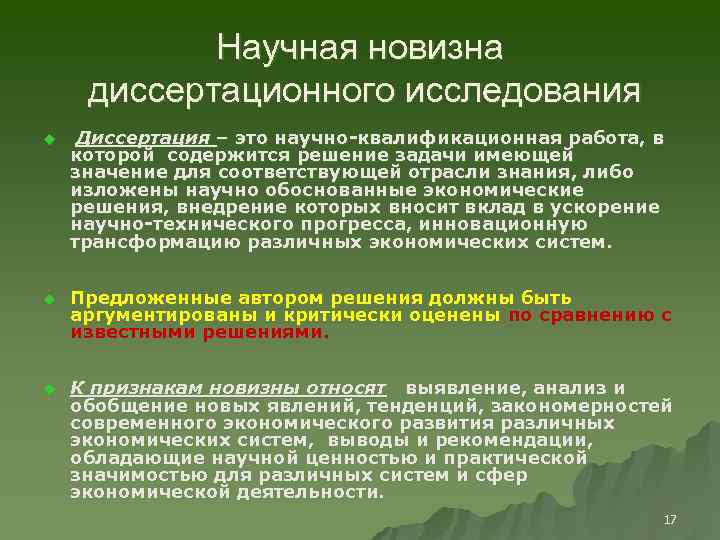 Научная новизна диссертационного исследования

Диссертация – это научно-квалификационная работа, в которой содержится решение задачи имеющей значение для соответствующей отрасли знания, либо изложены научно обоснованные экономические решения, внедрение которых вносит вклад в ускорение научно-технического прогресса, инновационную трансформацию различных экономических систем.

Предложенные автором решения должны быть аргументированы и критически оценены по сравнению с известными решениями.

К признакам новизны относят выявление, анализ и обобщение новых явлений, тенденций, закономерностей современного экономического развития различных экономических систем, выводы и рекомендации, обладающие научной ценностью и практической значимостью для различных систем и сфер экономической деятельности.

17